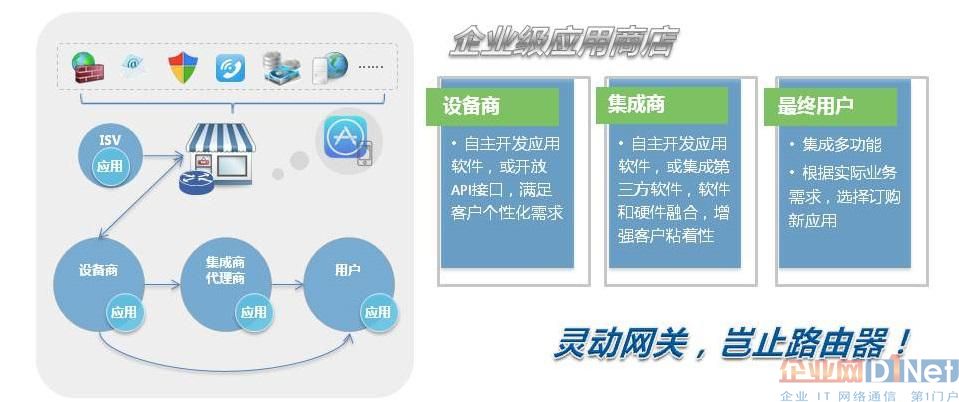 ......

ISV
应用

设备商
应用

集成商
代理商
应用

用户
应用

企业级应用商店

设备商
• 自主开发应用软件，或开放API接口，满足客户个性化需求

集成商
• 自主开发应用软件，或集成第三方软件，软件和硬件融合，增强客户粘着性

最终用户
• 集成多功能
• 根据实际业务需求，选择订购新应用

灵动网关，岂止路由器！

企业网D1Net
企业 IT 网络通信 第1门户